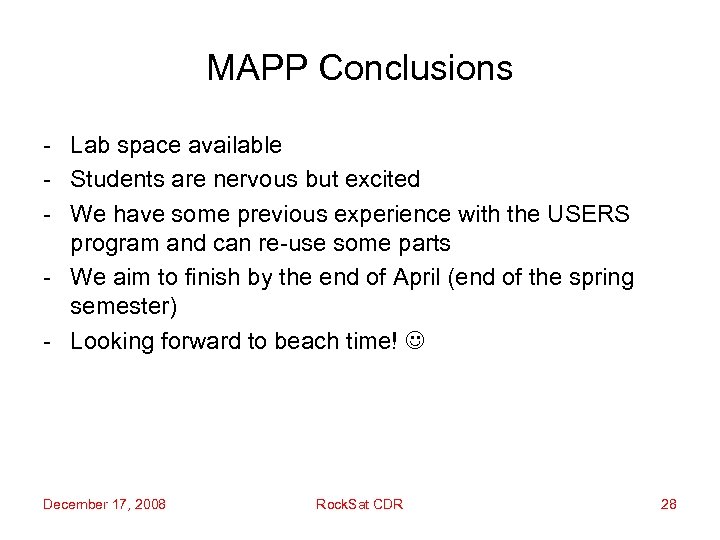 MAPP Conclusions

- Lab space available
- Students are nervous but excited
- We have some previous experience with the USERS program and can re-use some parts
- We aim to finish by the end of April (end of the spring semester)
- Looking forward to beach time! ☺

December 17, 2008

RockSat CDR

28